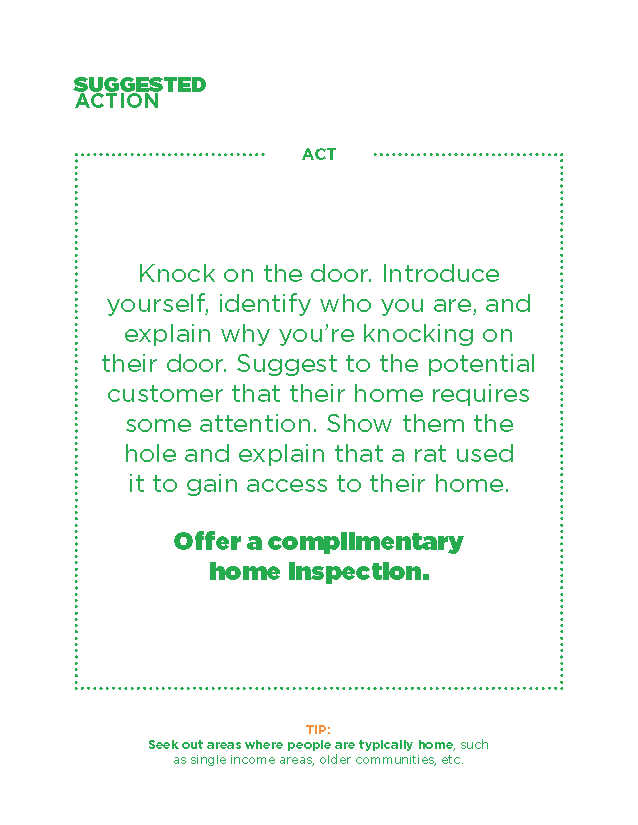 SUGGESTED ACTION

ACT

Knock on the door. Introduce yourself, identify who you are, and explain why you're knocking on their door. Suggest to the potential customer that their home requires some attention. Show them the hole and explain that a rat used it to gain access to their home.

Offer a complimentary home inspection.

TIP:
Seek out areas where people are typically home, such as single income areas, older communities, etc.